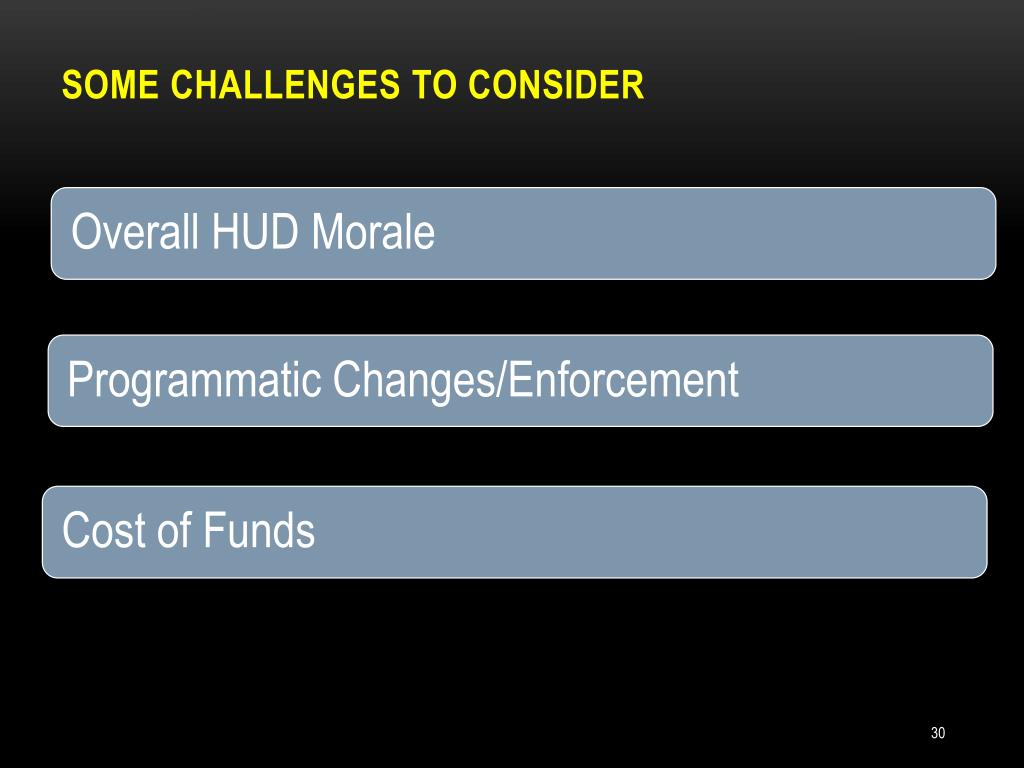 SOME CHALLENGES TO CONSIDER

Overall HUD Morale

Programmatic Changes/Enforcement

Cost of Funds

30